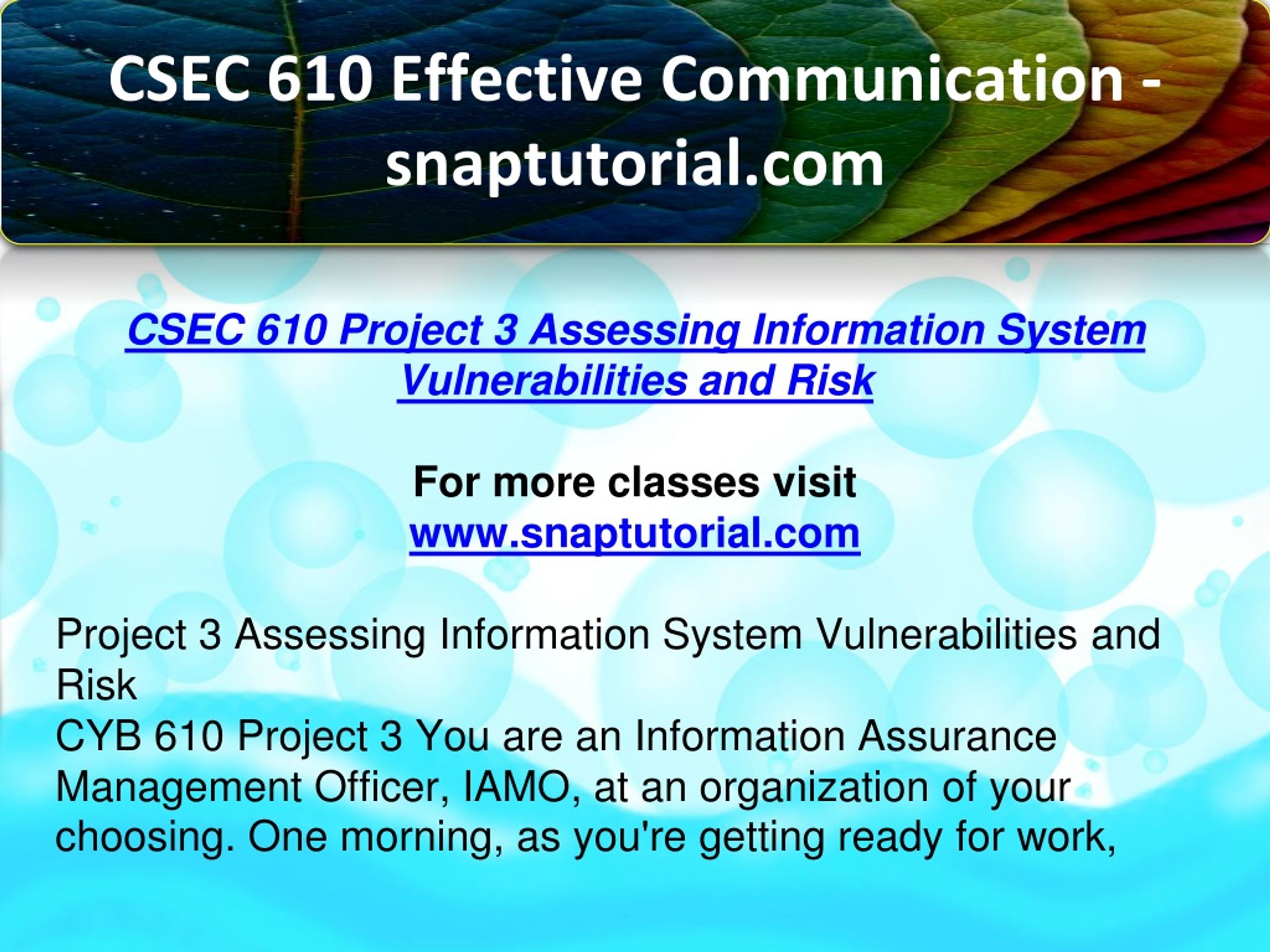 CSEC 610 Effective Communication - snaptutorial.com

CSEC 610 Project 3 Assessing Information System Vulnerabilities and Risk

For more classes visit
www.snaptutorial.com

Project 3 Assessing Information System Vulnerabilities and Risk
CYB 610 Project 3 You are an Information Assurance Management Officer, IAMO, at an organization of your choosing. One morning, as you're getting ready for work,